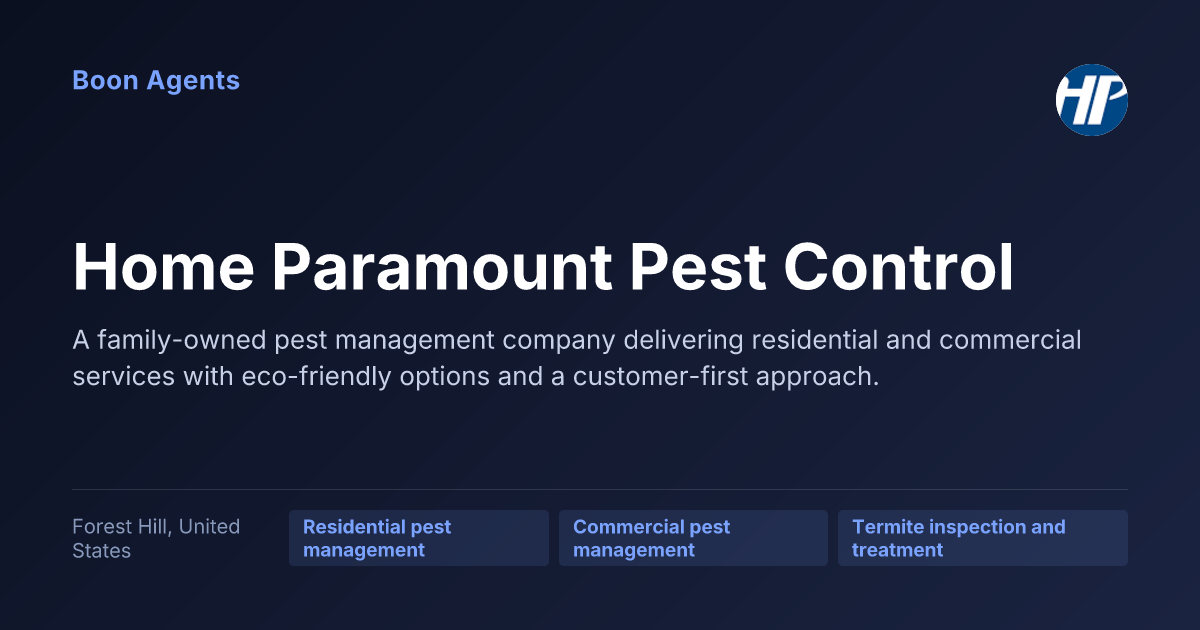 Boon Agents

HP

Home Paramount Pest Control

A family-owned pest management company delivering residential and commercial services with eco-friendly options and a customer-first approach.

Forest Hill, United States

Residential pest management

Commercial pest management

Termite inspection and treatment